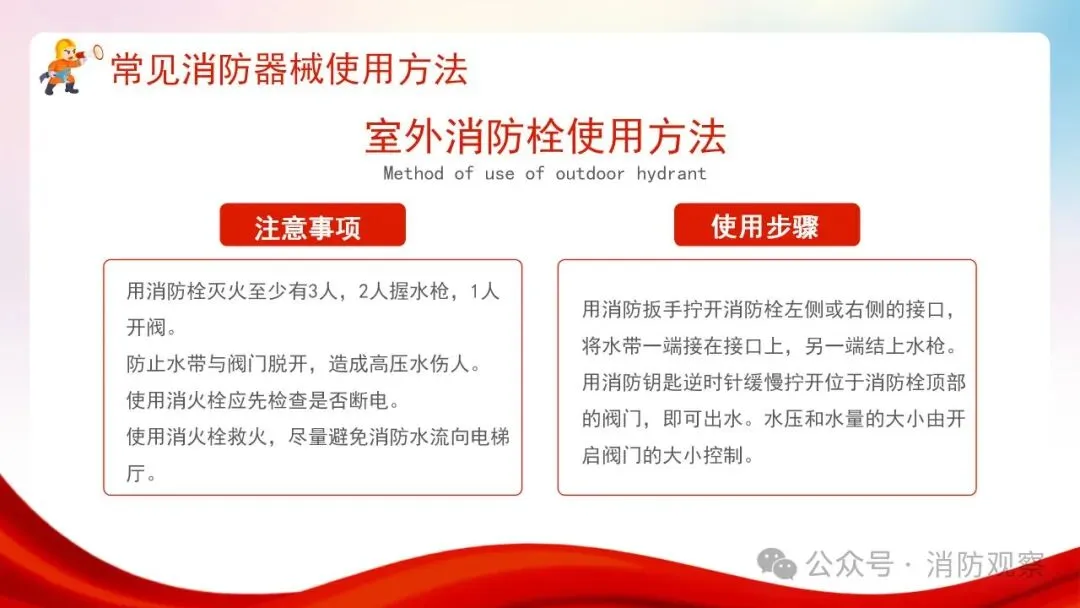 常见消防器械使用方法

室外消防栓使用方法

Method of use of outdoor hydrant

注意事项

用消防栓灭火至少有3人，2人握水枪，1人开阀。
防止水带与阀门脱开，造成高压水伤人。
使用消火栓应先检查是否断电。
使用消火栓救火，尽量避免消防水流向电梯厅。

使用步骤

用消防扳手拧开消防栓左侧或右侧的接口，将水带一端接在接口上，另一端结上水枪。用消防钥匙逆时针缓慢拧开位于消防栓顶部的阀门，即可出水。水压和水量的大小由开启阀门的大小控制。

公众号 · 消防观察